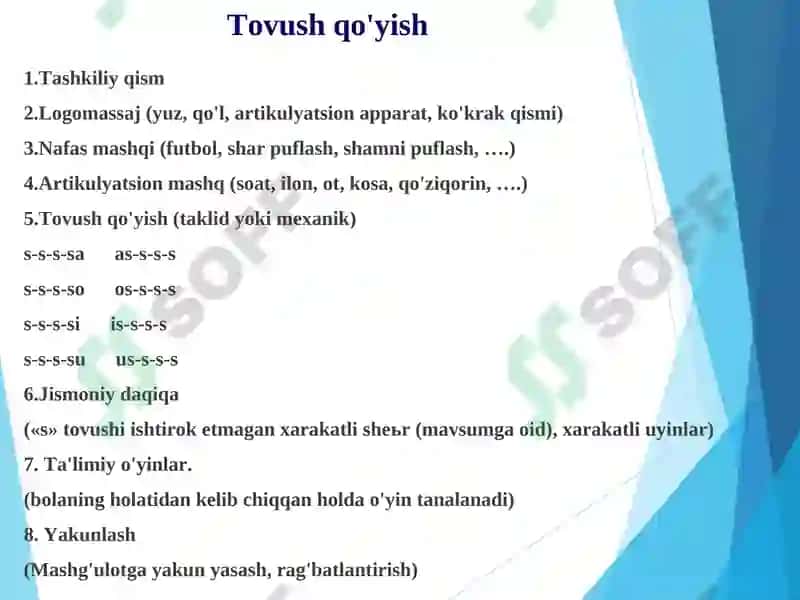 Tovush qo'yish

1.Tashkiliy qism

2.Logomassaj (yuz, qo'l, artikulyatsion apparat, ko'krak qismi)

3.Nafas mashqi (futbol, shar puflash, shamni puflash, ….)

4.Artikulyatsion mashq (soat, ilon, ot, kosa, qo'ziqorin, ….)

5.Tovush qo'yish (taklid yoki mexanik)

s-s-s-sa as-s-s-s

s-s-s-so os-s-s-s

s-s-s-si is-s-s-s

s-s-s-su us-s-s-s

6.Jismoniy daqiqa

(«s» tovushi ishtirok etmagan xarakatli sheьr (mavsumga oid), xarakatli uyinlar)

7. Ta'limiy o'yinlar.

(bolaning holatidan kelib chiqqan holda o'yin tanalanadi)

8. Yakunlash

(Mashg'ulotga yakun yasash, rag'batlantirish)

SOFF

SOFF